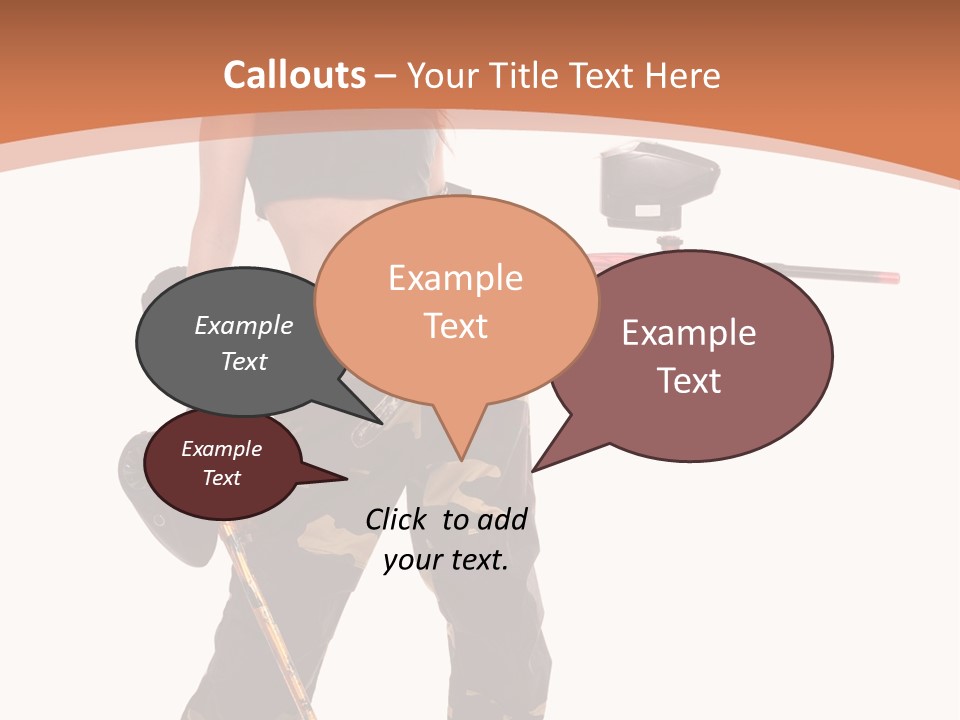 Callouts – Your Title Text Here

Example Text

Example Text

Example Text

Example Text

Click to add your text.